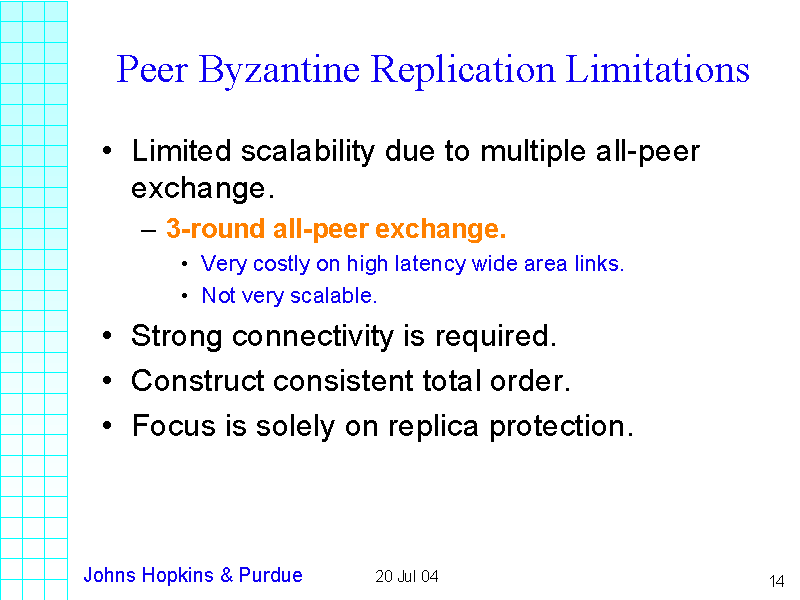 Peer Byzantine Replication Limitations

• Limited scalability due to multiple all-peer exchange.
– 3-round all-peer exchange.
• Very costly on high latency wide area links.
• Not very scalable.
• Strong connectivity is required.
• Construct consistent total order.
• Focus is solely on replica protection.

Johns Hopkins & Purdue 20 Jul 04 14